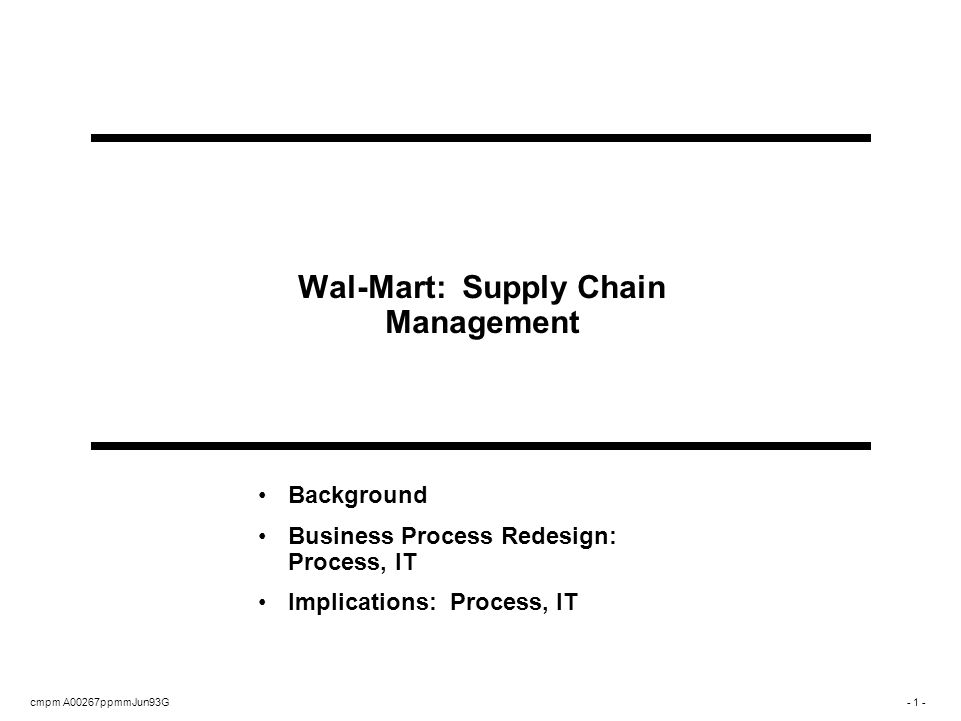 Wal-Mart: Supply Chain Management

• Background
• Business Process Redesign: Process, IT
• Implications: Process, IT

cmpm A00267ppmmJun93G

- 1 -